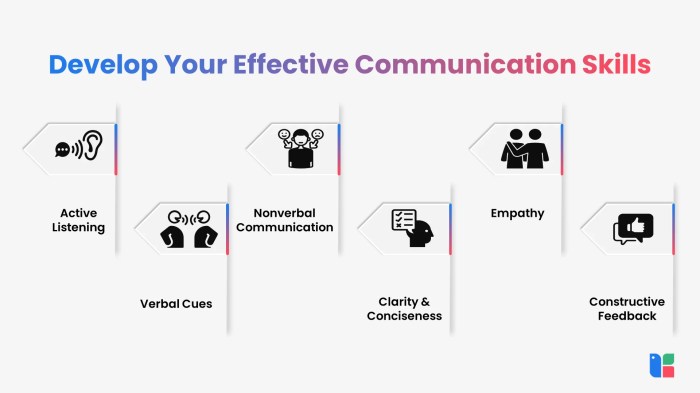 Develop Your Effective Communication Skills

Active Listening

Verbal Cues

Nonverbal Communication

Clarity & Conciseness

Empathy

Constructive Feedback